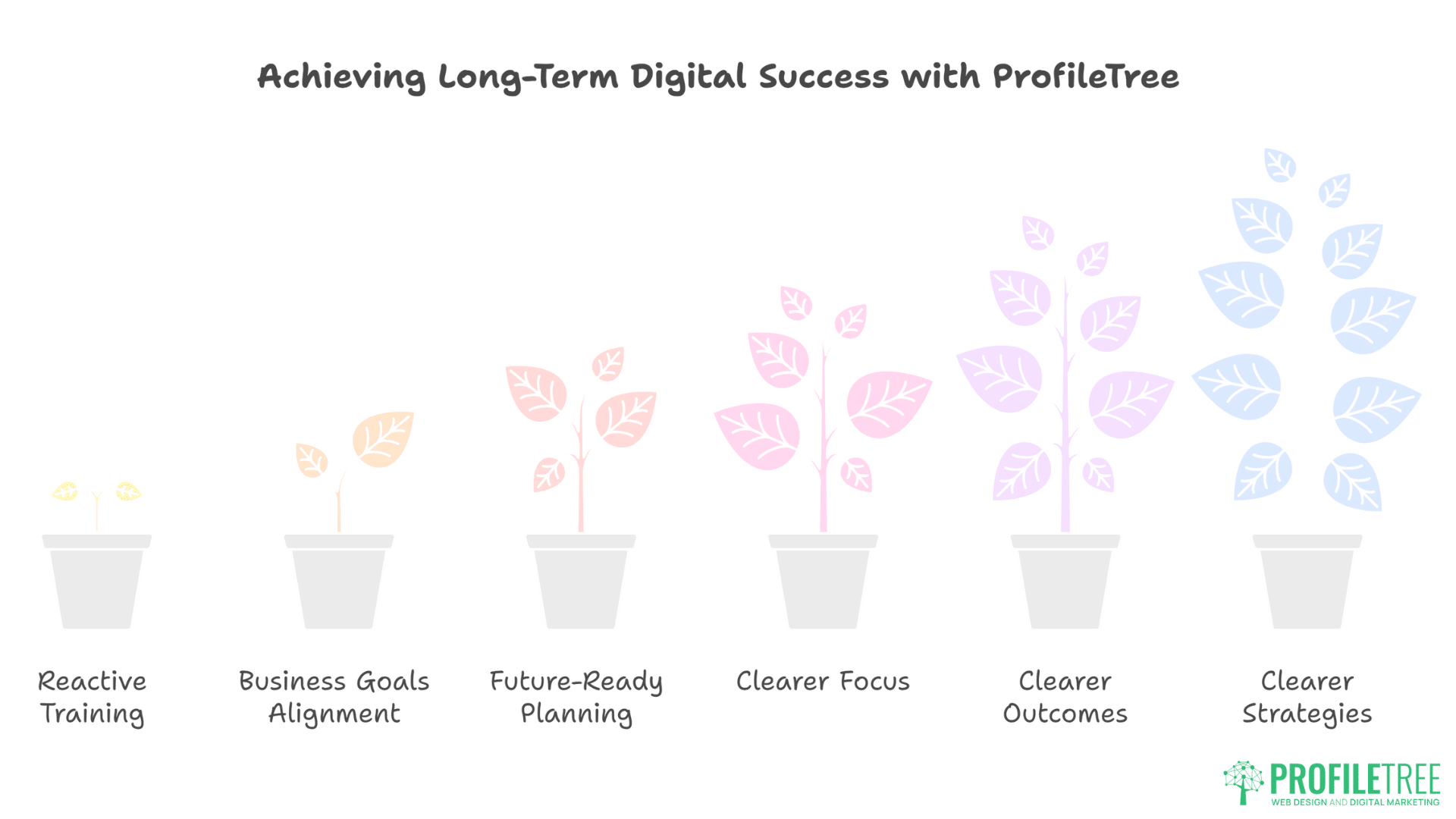 Achieving Long-Term Digital Success with ProfileTree

Reactive Training

Business Goals Alignment

Future-Ready Planning

Clearer Focus

Clearer Outcomes

Clearer Strategies

PROFILETREE
WEB DESIGN AND DIGITAL MARKETING